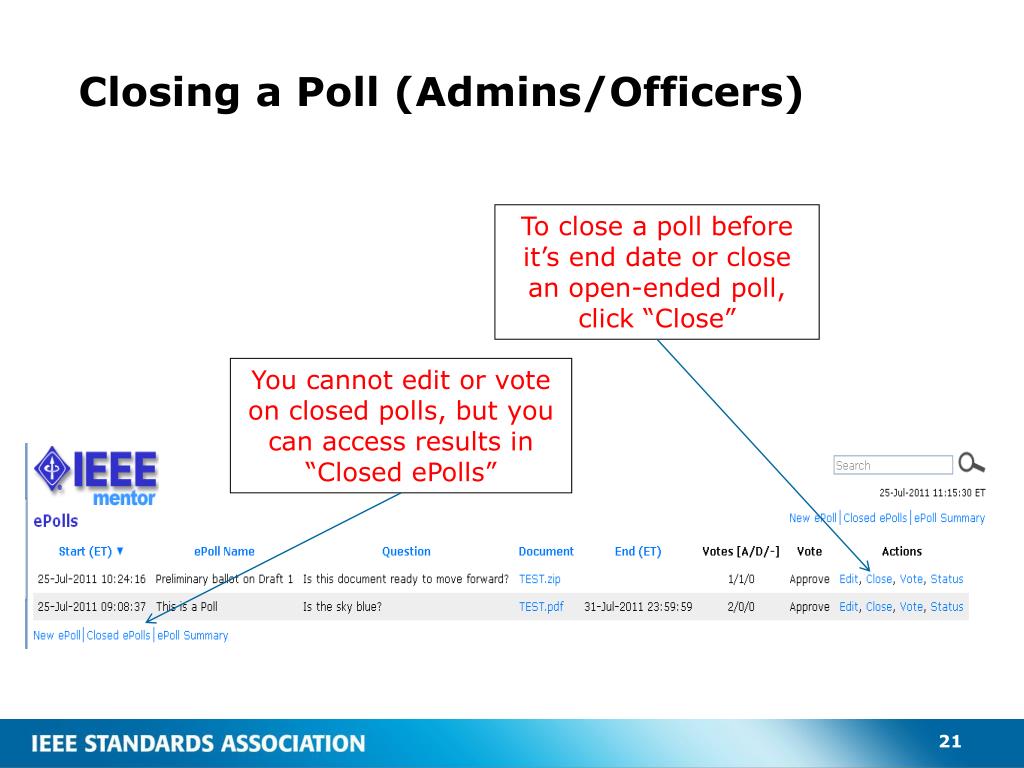 Closing a Poll (Admins/Officers)

To close a poll before it’s end date or close an open-ended poll, click “Close”

You cannot edit or vote on closed polls, but you can access results in “Closed ePolls”

IEEE mentor

Search

25-Jul-2011 11:15:30 ET

ePolls

New ePoll | Closed ePolls | ePoll Summary

| Start (ET) ▼ | ePoll Name | Question | Document | End (ET) | Votes [A/D/-] | Vote | Actions |
|---|---|---|---|---|---|---|---|
| 25-Jul-2011 10:24:16 | Preliminary ballot on Draft 1 | Is this document ready to move forward? | TEST.zip | | 1/1/0 | Approve | Edit, Close, Vote, Status |
| 25-Jul-2011 09:08:37 | This is a Poll | Is the sky blue? | TEST.pdf | 31-Jul-2011 23:59:59 | 2/0/0 | Approve | Edit, Close, Vote, Status |

New ePoll | Closed ePolls | ePoll Summary

IEEE STANDARDS ASSOCIATION

21